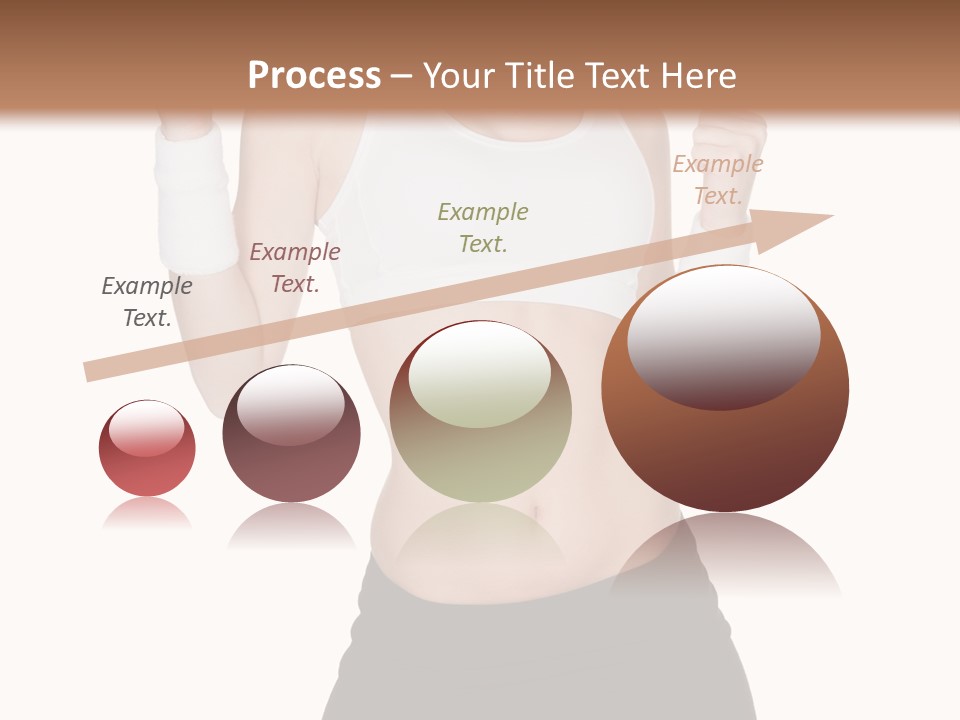 Process – Your Title Text Here

Example Text.

Example Text.

Example Text.

Example Text.